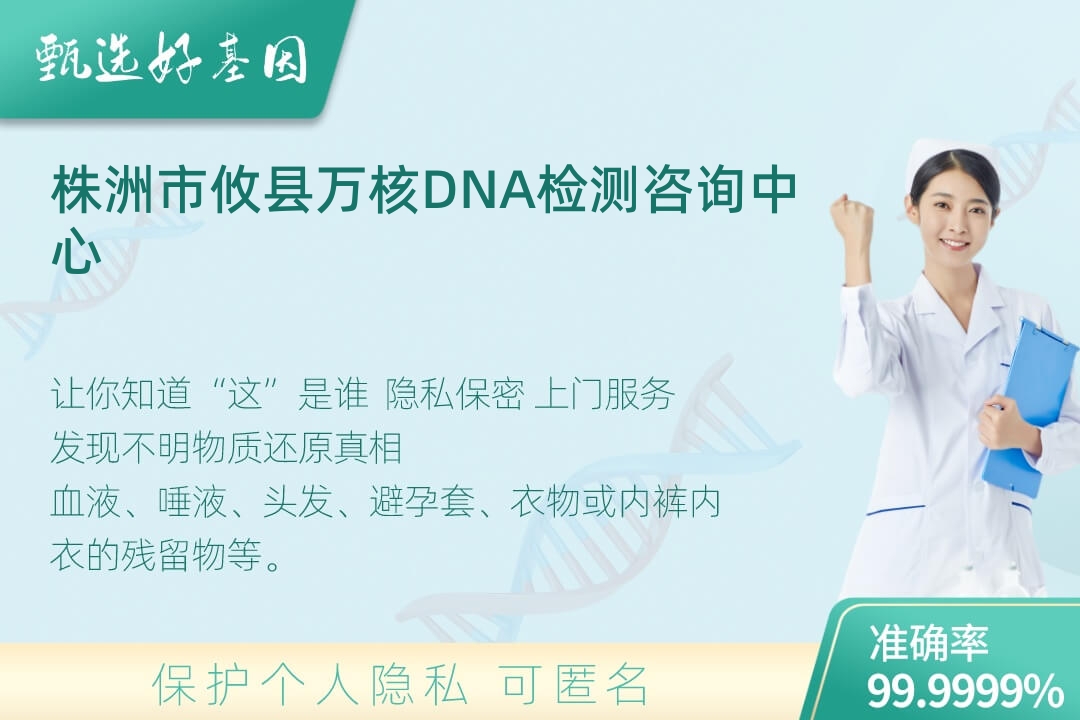 甄选好基因

株洲市攸县万核DNA检测咨询中心

让你知道“这”是谁 隐私保密 上门服务
发现不明物质还原真相
血液、唾液、头发、避孕套、衣物或内裤内衣的残留物等。

保护个人隐私 可匿名

准确率
99.9999%